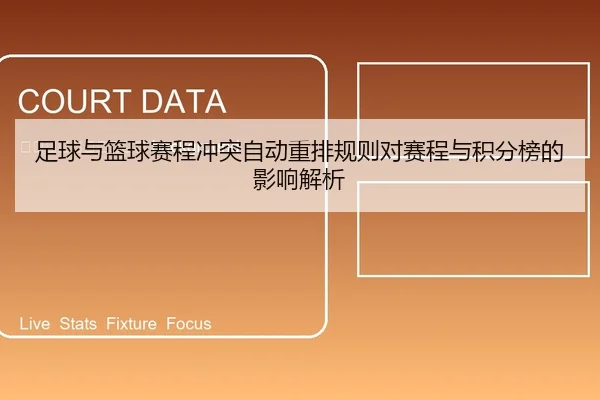 COURT DATA

足球与篮球赛程冲突自动重排规则对赛程与积分榜的影响解析

Live Stats Fixture Focus